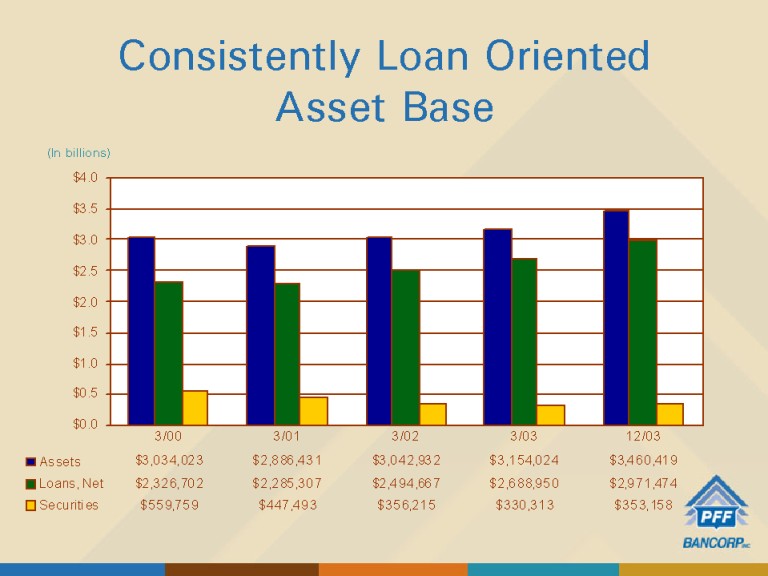 Consistently Loan Oriented Asset Base

(In billions)

$4.0
$3.5
$3.0
$2.5
$2.0
$1.5
$1.0
$0.5
$0.0

| | 3/00 | 3/01 | 3/02 | 3/03 | 12/03 |
|---|---|---|---|---|---|
| Assets | $3,034,023 | $2,886,431 | $3,042,932 | $3,154,024 | $3,460,419 |
| Loans, Net | $2,326,702 | $2,285,307 | $2,494,667 | $2,688,950 | $2,971,474 |
| Securities | $559,759 | $447,493 | $356,215 | $330,313 | $353,158 |

PFF
BANCORP INC